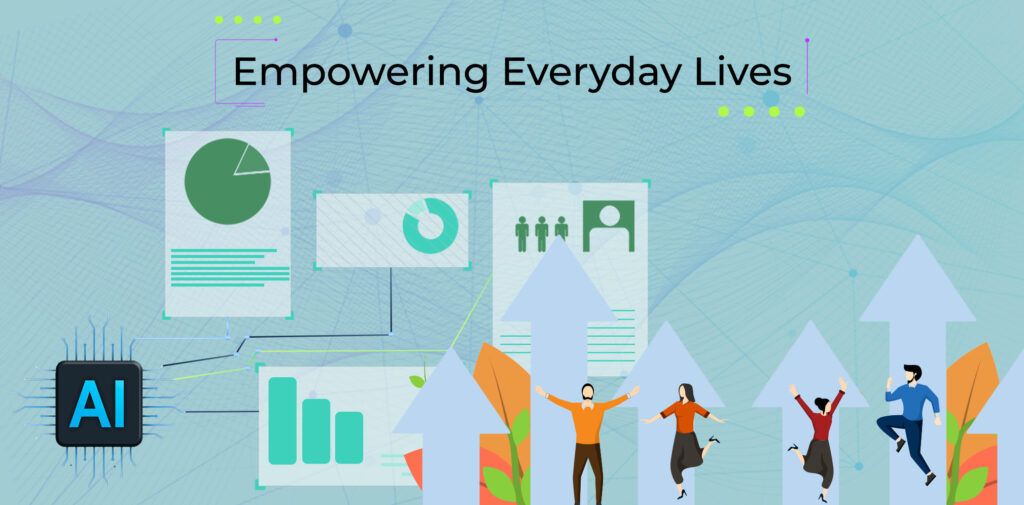 Empowering Everyday Lives

AI